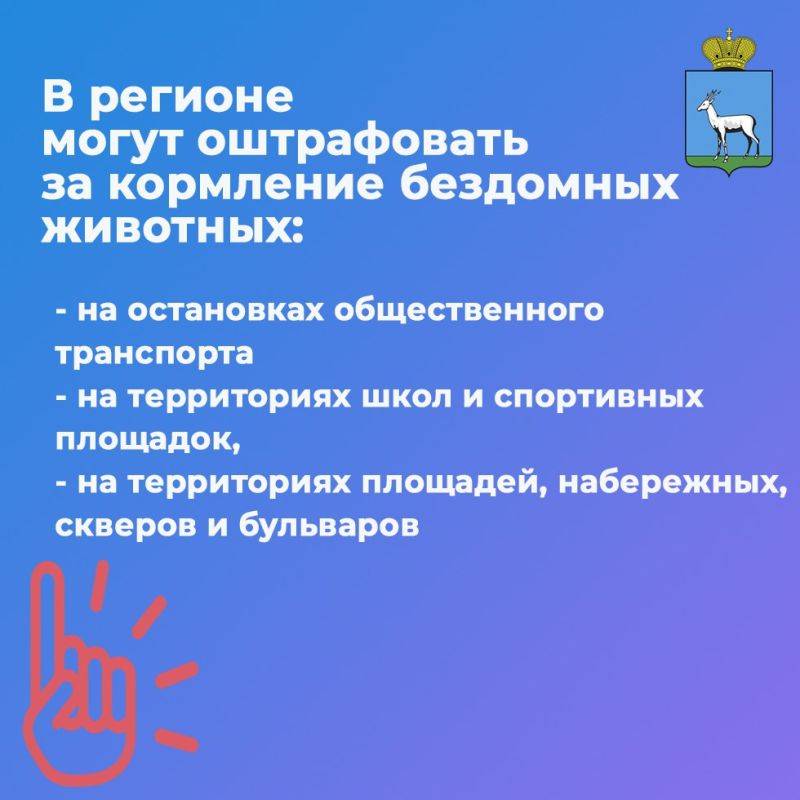 В регионе могут оштрафовать за кормление бездомных животных:

- на остановках общественного транспорта
- на территориях школ и спортивных площадок,
- на территориях площадей, набережных, скверов и бульваров